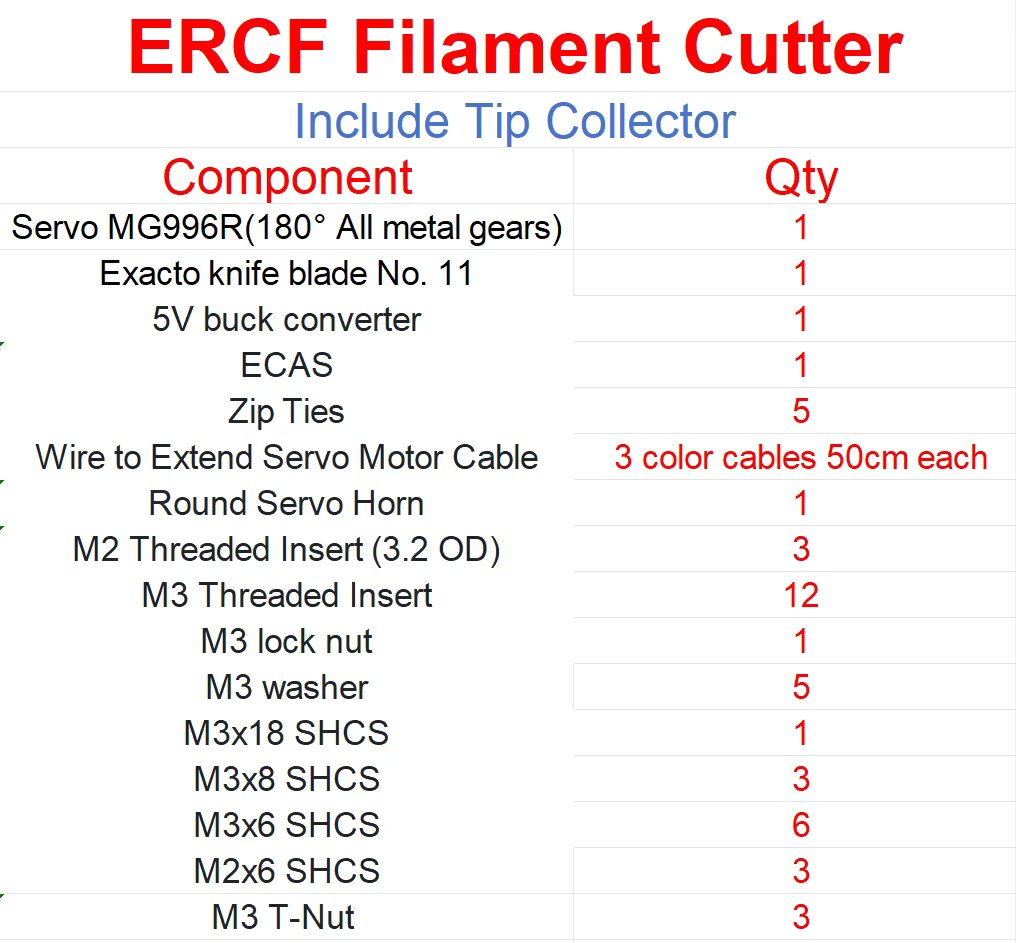 ERCF Filament Cutter

Include Tip Collector

| Component | Qty |
|---|---|
| Servo MG996R(180° All metal gears) | 1 |
| Exacto knife blade No. 11 | 1 |
| 5V buck converter | 1 |
| ECAS | 1 |
| Zip Ties | 5 |
| Wire to Extend Servo Motor Cable | 3 color cables 50cm each |
| Round Servo Horn | 1 |
| M2 Threaded Insert (3.2 OD) | 3 |
| M3 Threaded Insert | 12 |
| M3 lock nut | 1 |
| M3 washer | 5 |
| M3x18 SHCS | 1 |
| M3x8 SHCS | 3 |
| M3x6 SHCS | 6 |
| M2x6 SHCS | 3 |
| M3 T-Nut | 3 |